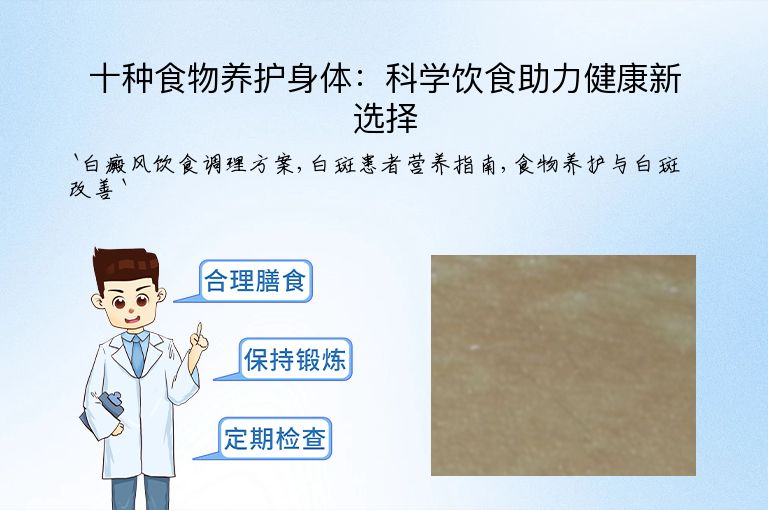 十种食物养护身体：科学饮食助力健康新选择

`白癜风饮食调理方案，白斑患者营养指南，食物养护与白斑改善`

合理膳食

保持锻炼

定期检查